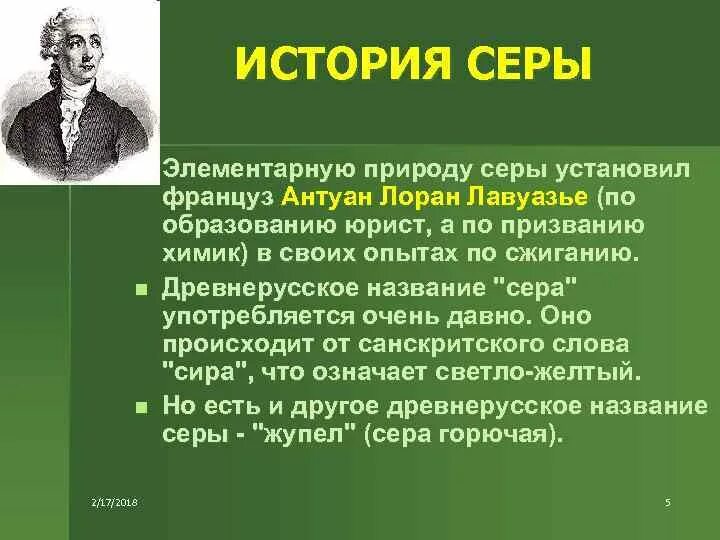 ИСТОРИЯ СЕРЫ

Элементарную природу серы установил француз Антуан Лоран Лавуазье (по образованию юрист, а по призванию химик) в своих опытах по сжиганию.

Древнерусское название "сера" употребляется очень давно. Оно происходит от санскритского слова "сира", что означает светло-желтый.

Но есть и другое древнерусское название серы - "жупел" (сера горючая).

2/17/2018

5